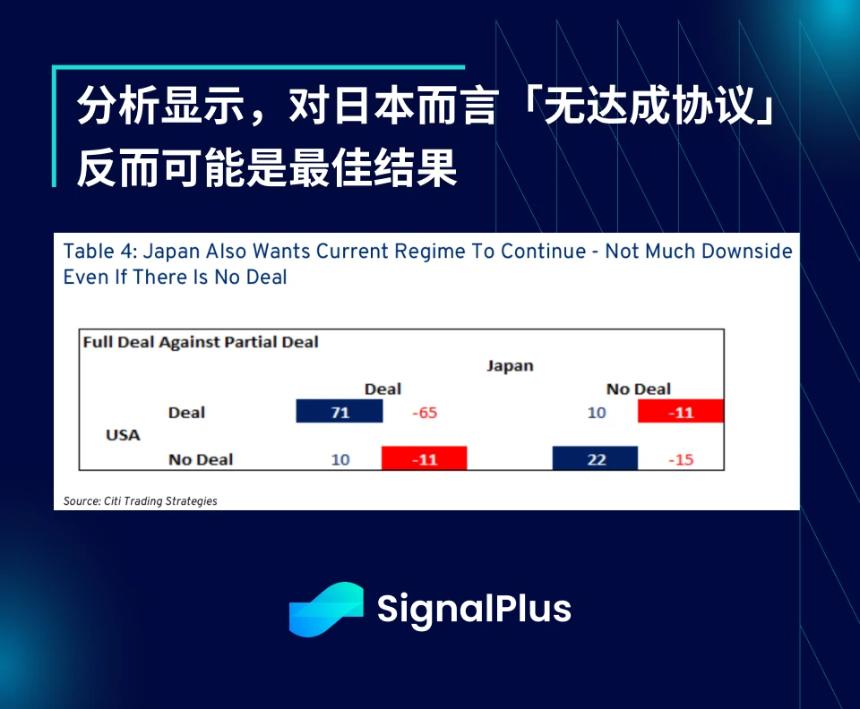 分析显示，对日本而言「无达成协议」反而可能是最佳结果

Table 4: Japan Also Wants Current Regime To Continue - Not Much Downside Even If There Is No Deal

Full Deal Against Partial Deal

|  |  | Japan |  |  |  |
|---|---|---|---|---|---|
|  |  | Deal |  | No Deal |  |
| USA | Deal | 71 | -65 | 10 | -11 |
|  | No Deal | 10 | -11 | 22 | -15 |

Source: Citi Trading Strategies

SignalPlus